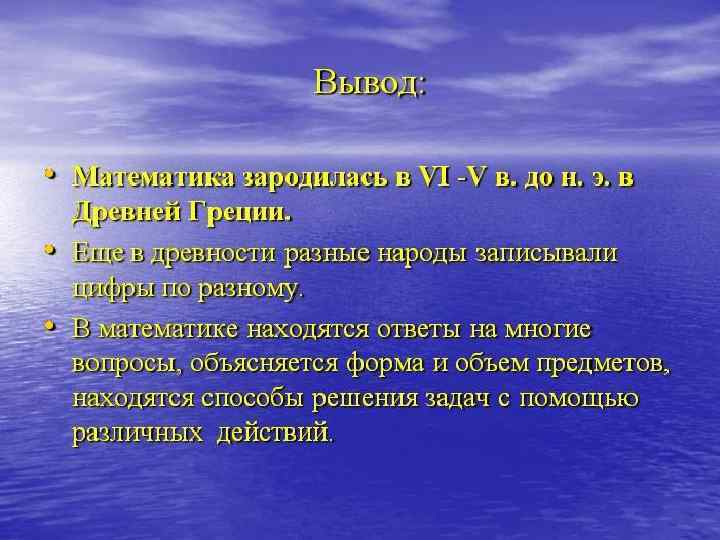 Вывод:

• Математика зародилась в VI -V в. до н. э. в Древней Греции.

• Еще в древности разные народы записывали цифры по разному.

• В математике находятся ответы на многие вопросы, объясняется форма и объем предметов, находятся способы решения задач с помощью различных действий.